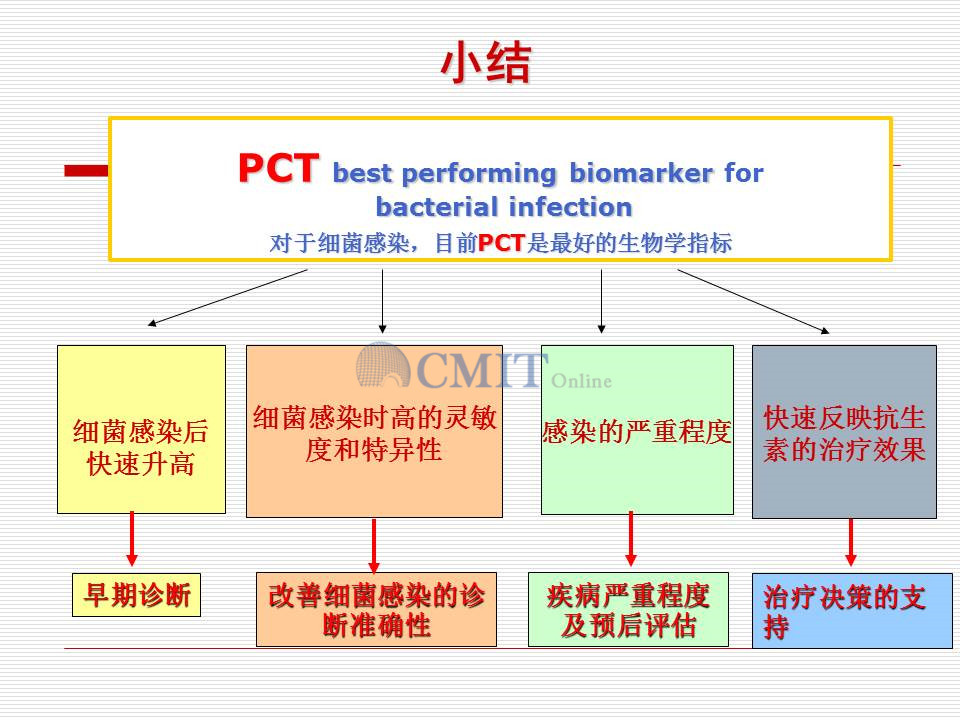 小结

PCT best performing biomarker for bacterial infection
对于细菌感染，目前PCT是最好的生物学指标

CMIT Online

细菌感染后快速升高

细菌感染时高的灵敏度和特异性

感染的严重程度

快速反映抗生素的治疗效果

早期诊断

改善细菌感染的诊断准确性

疾病严重程度及预后评估

治疗决策的支持